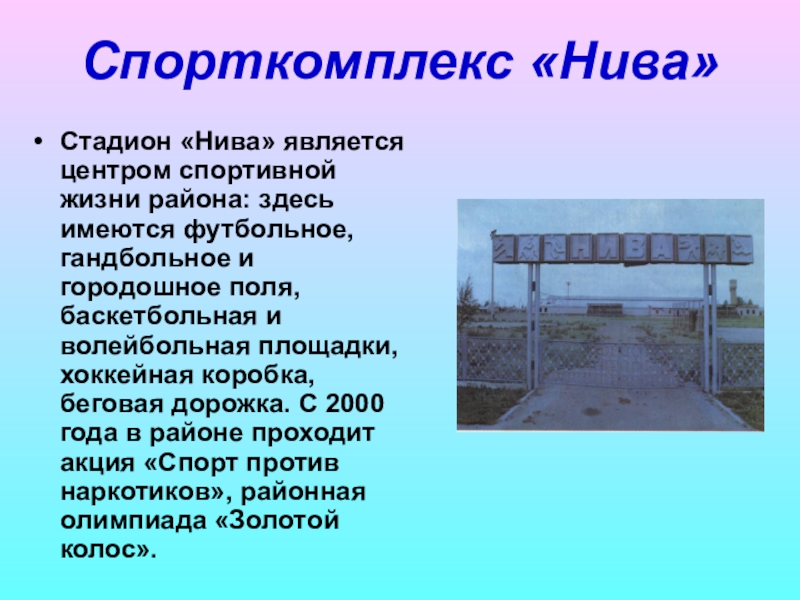 Спорткомплекс «Нива»

• Стадион «Нива» является центром спортивной жизни района: здесь имеются футбольное, гандбольное и городошное поля, баскетбольная и волейбольная площадки, хоккейная коробка, беговая дорожка. С 2000 года в районе проходит акция «Спорт против наркотиков», районная олимпиада «Золотой колос».

НИВА